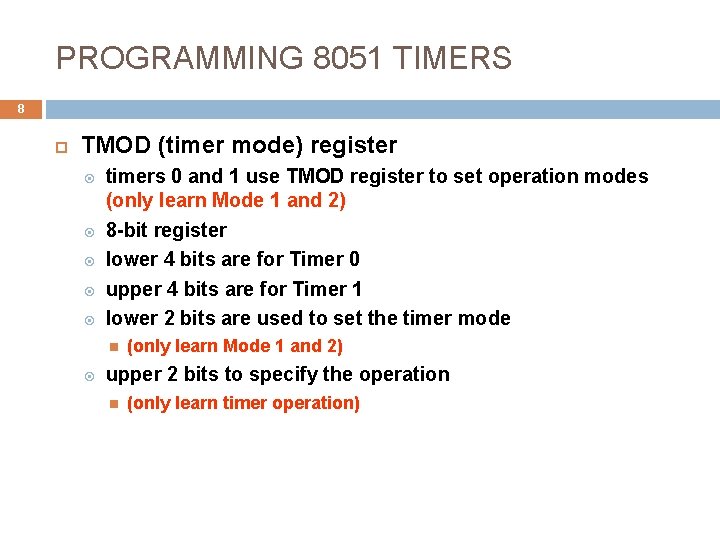 PROGRAMMING 8051 TIMERS

8

TMOD (timer mode) register

timers 0 and 1 use TMOD register to set operation modes (only learn Mode 1 and 2)

8-bit register

lower 4 bits are for Timer 0

upper 4 bits are for Timer 1

lower 2 bits are used to set the timer mode

(only learn Mode 1 and 2)

upper 2 bits to specify the operation

(only learn timer operation)